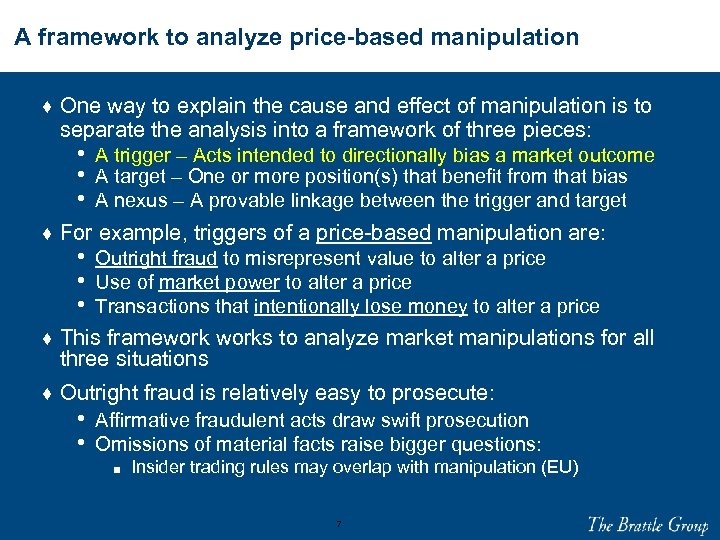 A framework to analyze price-based manipulation

♦ One way to explain the cause and effect of manipulation is to separate the analysis into a framework of three pieces:
• A trigger – Acts intended to directionally bias a market outcome
• A target – One or more position(s) that benefit from that bias
• A nexus – A provable linkage between the trigger and target

♦ For example, triggers of a price-based manipulation are:
• Outright fraud to misrepresent value to alter a price
• Use of market power to alter a price
• Transactions that intentionally lose money to alter a price

♦ This framework works to analyze market manipulations for all three situations

♦ Outright fraud is relatively easy to prosecute:
• Affirmative fraudulent acts draw swift prosecution
• Omissions of material facts raise bigger questions:
■ Insider trading rules may overlap with manipulation (EU)

7

The Brattle Group